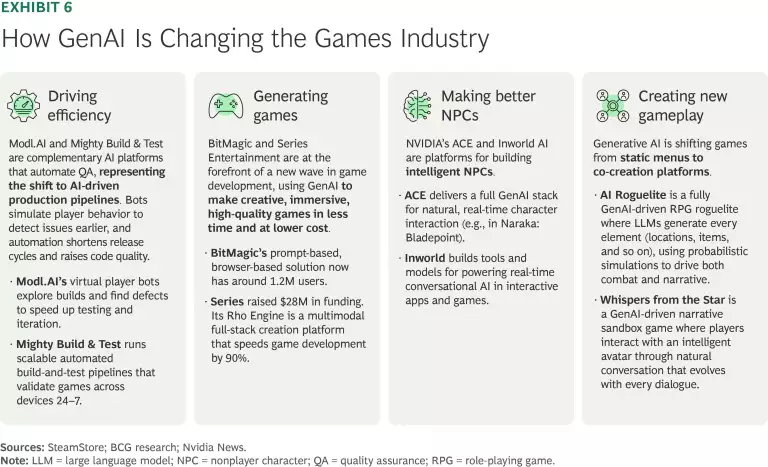 EXHIBIT 6

How GenAI Is Changing the Games Industry

Driving efficiency

Modl.AI and Mighty Build & Test are complementary AI platforms that automate QA, representing the shift to AI-driven production pipelines. Bots simulate player behavior to detect issues earlier, and automation shortens release cycles and raises code quality.

· Modl.AI's virtual player bots explore builds and find defects to speed up testing and iteration.

· Mighty Build & Test runs scalable automated build-and-test pipelines that validate games across devices 24–7.

Generating games

BitMagic and Series Entertainment are at the forefront of a new wave in game development, using GenAI to make creative, immersive, high-quality games in less time and at lower cost.

· BitMagic's prompt-based, browser-based solution now has around 1.2M users.

· Series raised $28M in funding. Its Rho Engine is a multimodal full-stack creation platform that speeds game development by 90%.

Making better NPCs

NVIDIA's ACE and Inworld AI are platforms for building intelligent NPCs.

· ACE delivers a full GenAI stack for natural, real-time character interaction (e.g., in Naraka: Bladepoint).

· Inworld builds tools and models for powering real-time conversational AI in interactive apps and games.

Creating new gameplay

Generative AI is shifting games from static menus to co-creation platforms.

· AI Roguelite is a fully GenAI-driven RPG roguelite where LLMs generate every element (locations, items, and so on), using probabilistic simulations to drive both combat and narrative.

· Whispers from the Star is a GenAI-driven narrative sandbox game where players interact with an intelligent avatar through natural conversation that evolves with every dialogue.

Sources: SteamStore; BCG research; Nvidia News.
Note: LLM = large language model; NPC = nonplayer character; QA = quality assurance; RPG = role-playing game.